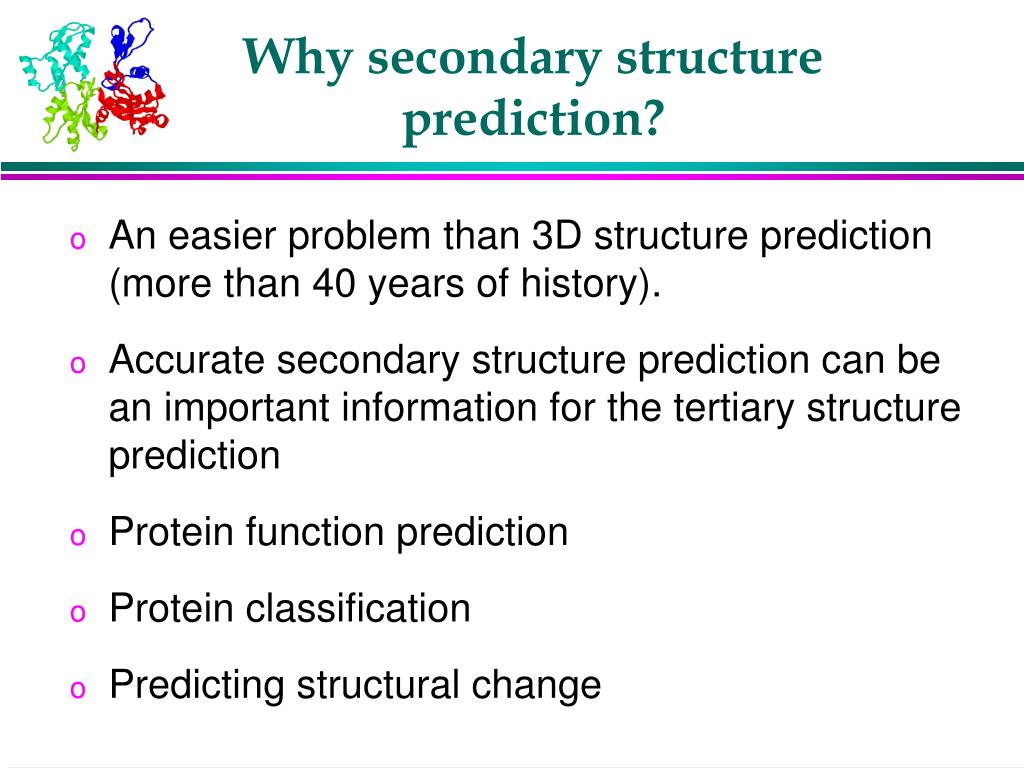 Why secondary structure prediction?

o An easier problem than 3D structure prediction (more than 40 years of history).

o Accurate secondary structure prediction can be an important information for the tertiary structure prediction

o Protein function prediction

o Protein classification

o Predicting structural change